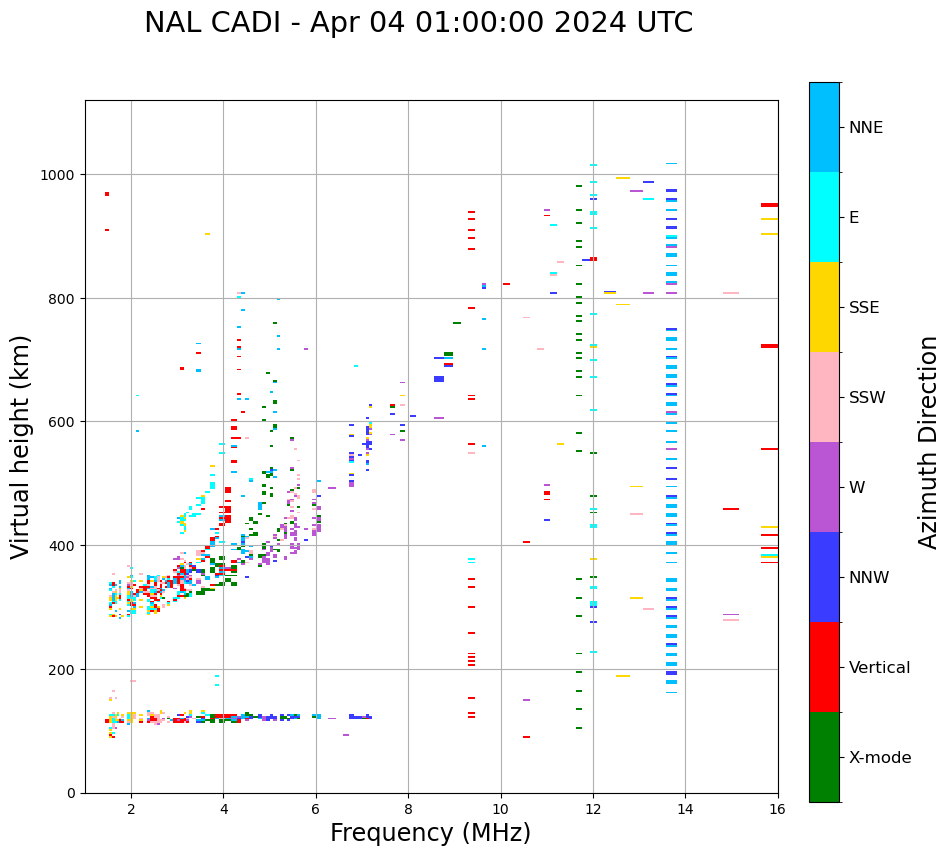 NAL CADI - Apr 04 01:00:00 2024 UTC

Virtual height (km)

1000
800
600
400
200
0

2
4
6
8
10
12
14
16

Frequency (MHz)

NNE
E
SSE
SSW
W
NNW
Vertical
X-mode

Azimuth Direction